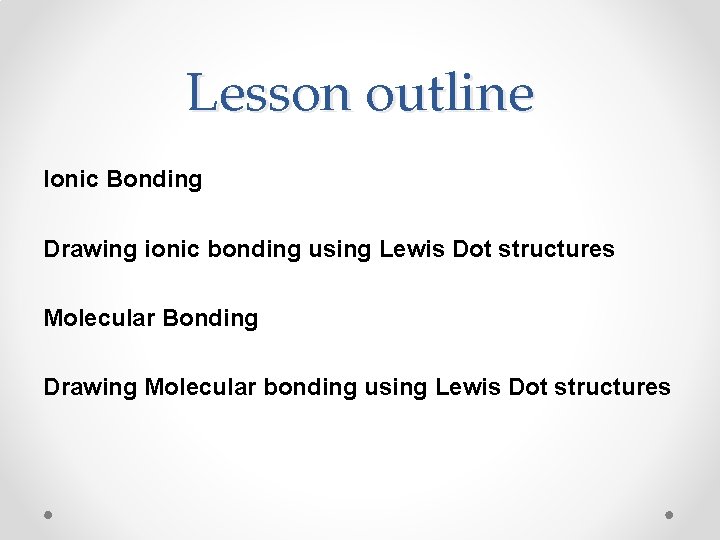 Lesson outline

Ionic Bonding

Drawing ionic bonding using Lewis Dot structures

Molecular Bonding

Drawing Molecular bonding using Lewis Dot structures